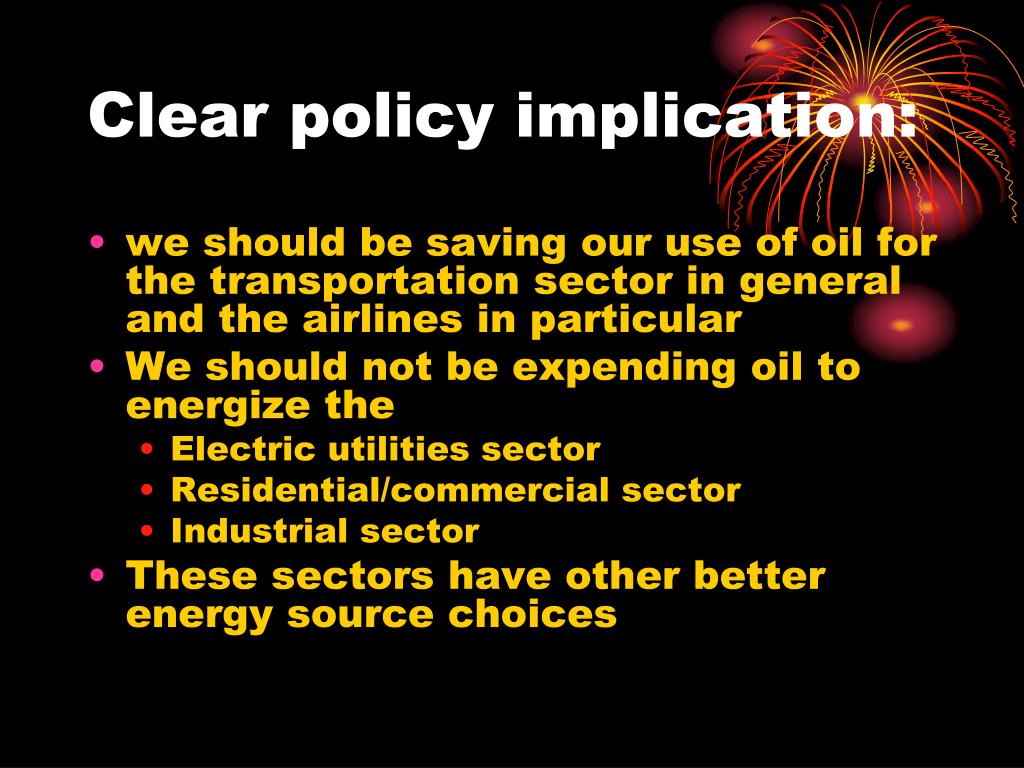 Clear policy implication:

• we should be saving our use of oil for the transportation sector in general and the airlines in particular
• We should not be expending oil to energize the
  • Electric utilities sector
  • Residential/commercial sector
  • Industrial sector
• These sectors have other better energy source choices